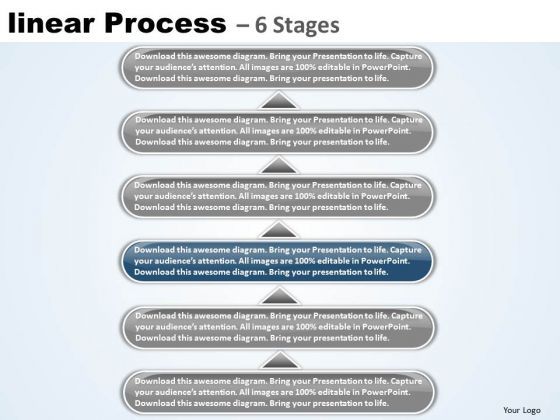 linear Process – 6 Stages

Download this awesome diagram. Bring your Presentation to life. Capture your audience's attention. All images are 100% editable in PowerPoint. Download this awesome diagram. Bring your presentation to life.

Download this awesome diagram. Bring your Presentation to life. Capture your audience's attention. All images are 100% editable in PowerPoint. Download this awesome diagram. Bring your presentation to life.

Download this awesome diagram. Bring your Presentation to life. Capture your audience's attention. All images are 100% editable in PowerPoint. Download this awesome diagram. Bring your presentation to life.

Download this awesome diagram. Bring your Presentation to life. Capture your audience's attention. All images are 100% editable in PowerPoint. Download this awesome diagram. Bring your presentation to life.

Download this awesome diagram. Bring your Presentation to life. Capture your audience's attention. All images are 100% editable in PowerPoint. Download this awesome diagram. Bring your presentation to life.

Download this awesome diagram. Bring your Presentation to life. Capture your audience's attention. All images are 100% editable in PowerPoint. Download this awesome diagram. Bring your presentation to life.

Your Logo